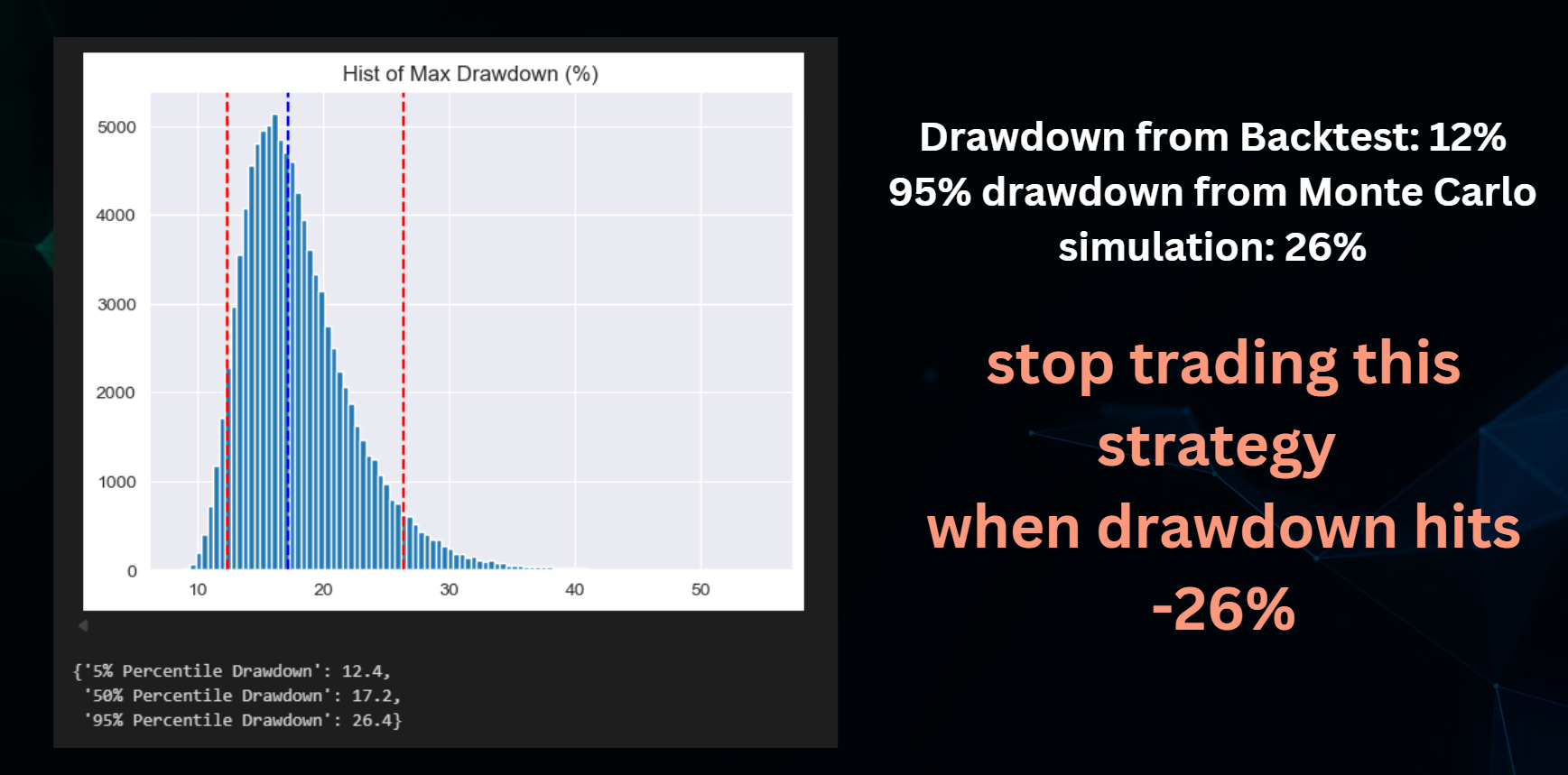 Hist of Max Drawdown (%)

5000
4000
3000
2000
1000
0

10 20 30 40 50

{'5% Percentile Drawdown': 12.4,
'50% Percentile Drawdown': 17.2,
'95% Percentile Drawdown': 26.4}

Drawdown from Backtest: 12%
95% drawdown from Monte Carlo simulation: 26%

stop trading this strategy
when drawdown hits -26%